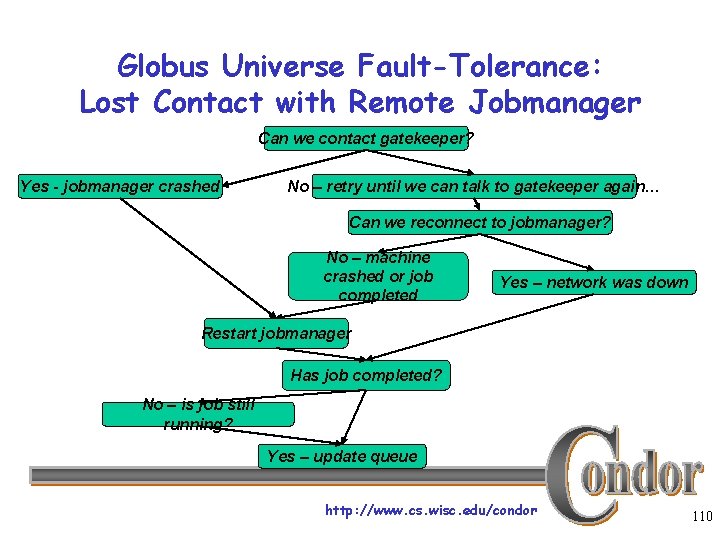 Globus Universe Fault-Tolerance:
Lost Contact with Remote Jobmanager

Can we contact gatekeeper?

Yes - jobmanager crashed

No – retry until we can talk to gatekeeper again...

Can we reconnect to jobmanager?

No – machine crashed or job completed

Yes – network was down

Restart jobmanager

Has job completed?

No – is job still running?

Yes – update queue

Condor

http://www.cs.wisc.edu/condor

110